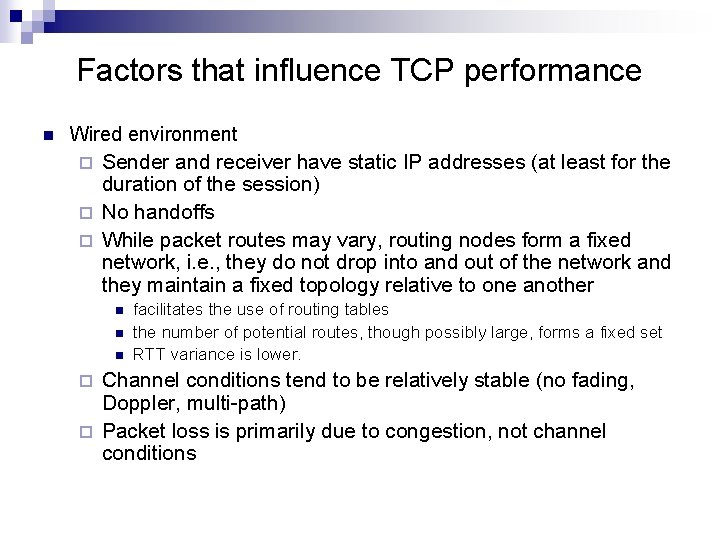 Factors that influence TCP performance

Wired environment

Sender and receiver have static IP addresses (at least for the duration of the session)

No handoffs

While packet routes may vary, routing nodes form a fixed network, i.e., they do not drop into and out of the network and they maintain a fixed topology relative to one another

facilitates the use of routing tables

the number of potential routes, though possibly large, forms a fixed set

RTT variance is lower.

Channel conditions tend to be relatively stable (no fading, Doppler, multi-path)

Packet loss is primarily due to congestion, not channel conditions